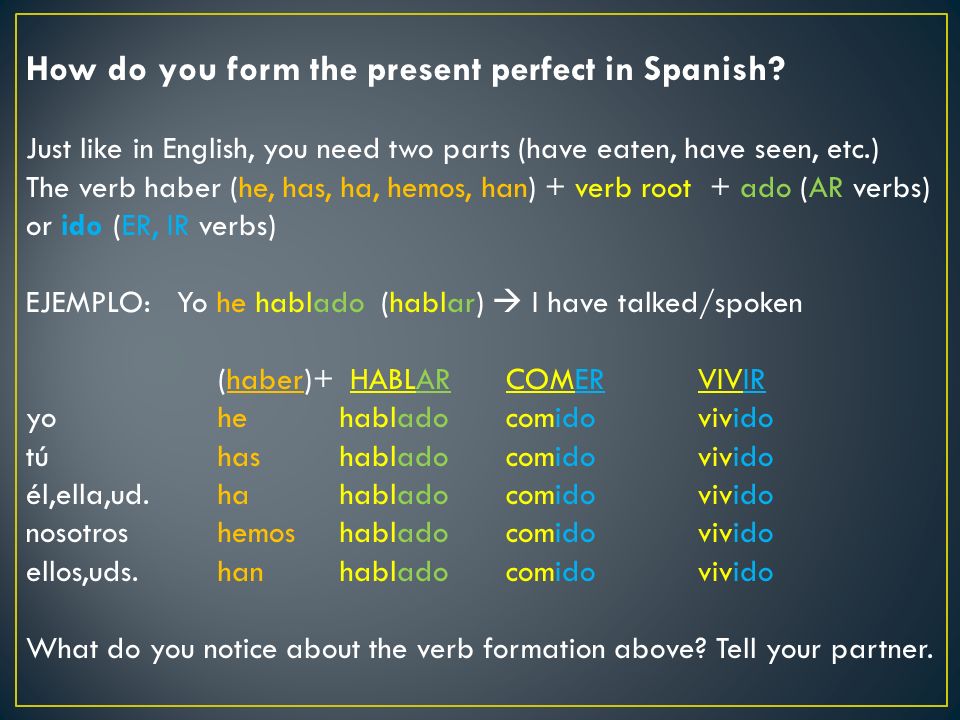 How do you form the present perfect in Spanish?

Just like in English, you need two parts (have eaten, have seen, etc.)
The verb haber (he, has, ha, hemos, han) + verb root + ado (AR verbs) or ido (ER, IR verbs)

EJEMPLO: Yo he hablado (hablar) → I have talked/spoken

| | (haber)+ | HABLAR | COMER | VIVIR |
|---|---|---|---|---|
| yo | he | hablado | comido | vivido |
| tú | has | hablado | comido | vivido |
| él,ella,ud. | ha | hablado | comido | vivido |
| nosotros | hemos | hablado | comido | vivido |
| ellos,uds. | han | hablado | comido | vivido |

What do you notice about the verb formation above? Tell your partner.